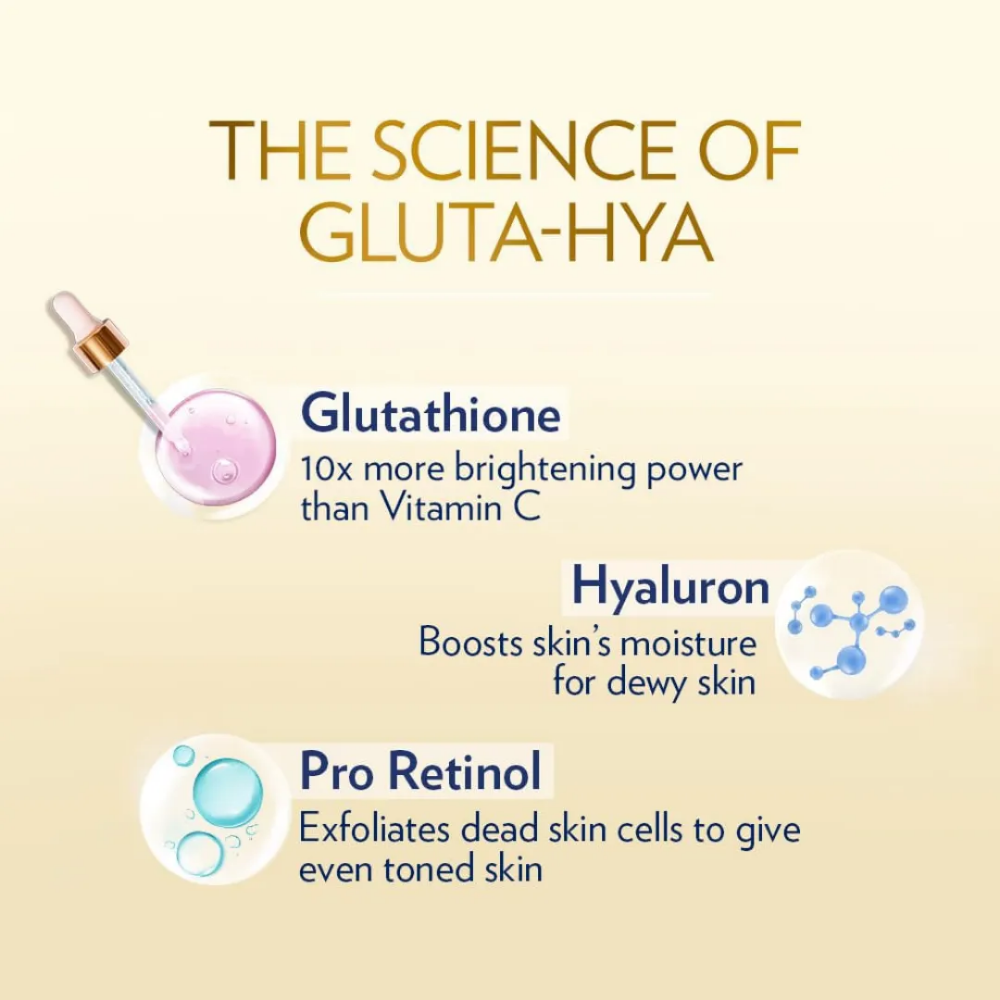 THE SCIENCE OF GLUTA-HYA

Glutathione
10x more brightening power than Vitamin C

Hyaluron
Boosts skin's moisture for dewy skin

Pro Retinol
Exfoliates dead skin cells to give even toned skin